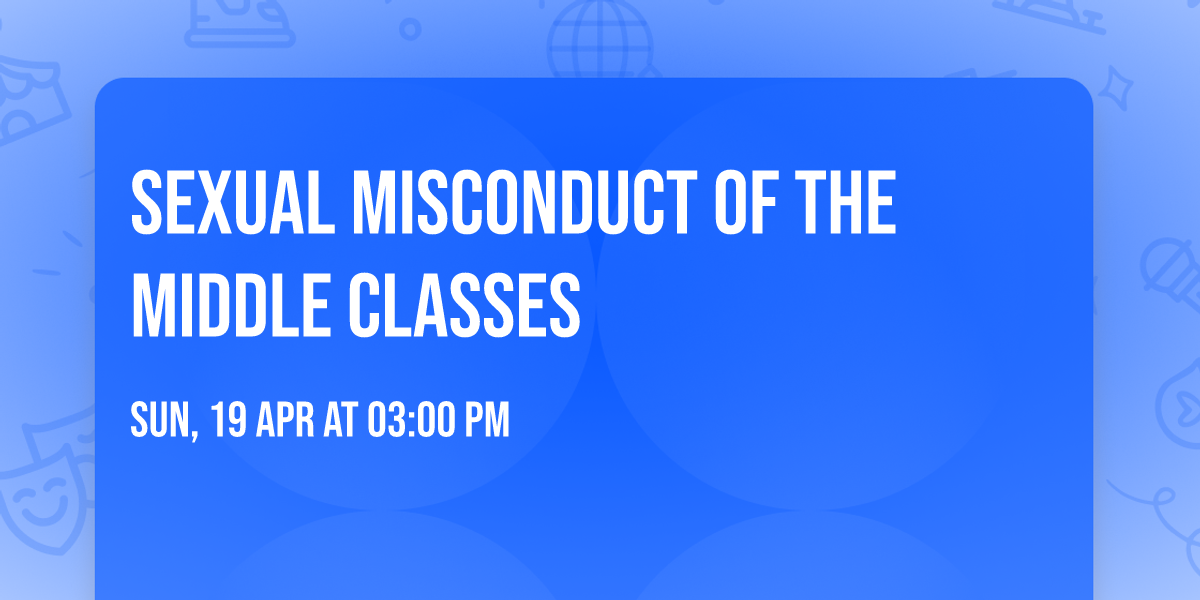 SEXUAL MISCONDUCT OF THE MIDDLE CLASSES

SUN, 19 APR AT 03:00 PM